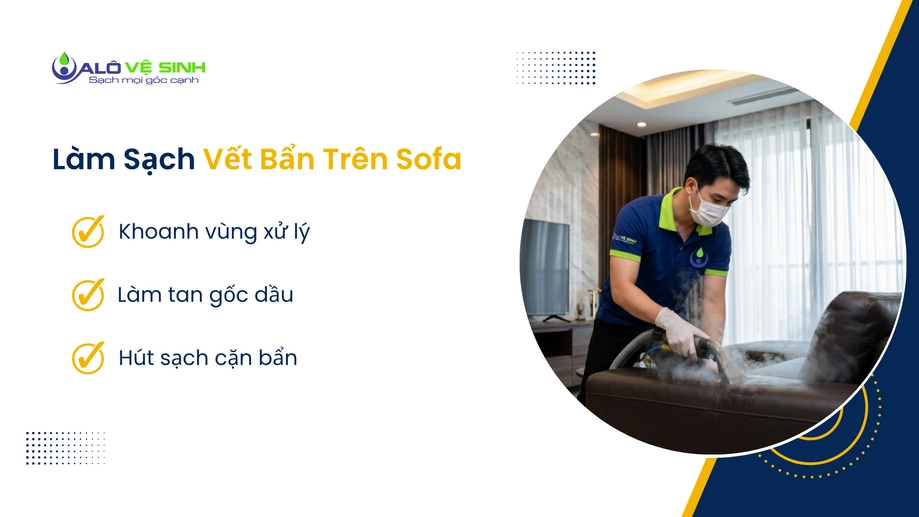 ALÔ VỆ SINH
Sạch mọi góc cạnh

Làm Sạch Vết Bẩn Trên Sofa

Khoanh vùng xử lý

Làm tan gốc dầu

Hút sạch cặn bẩn

ALÔ VỆ SINH